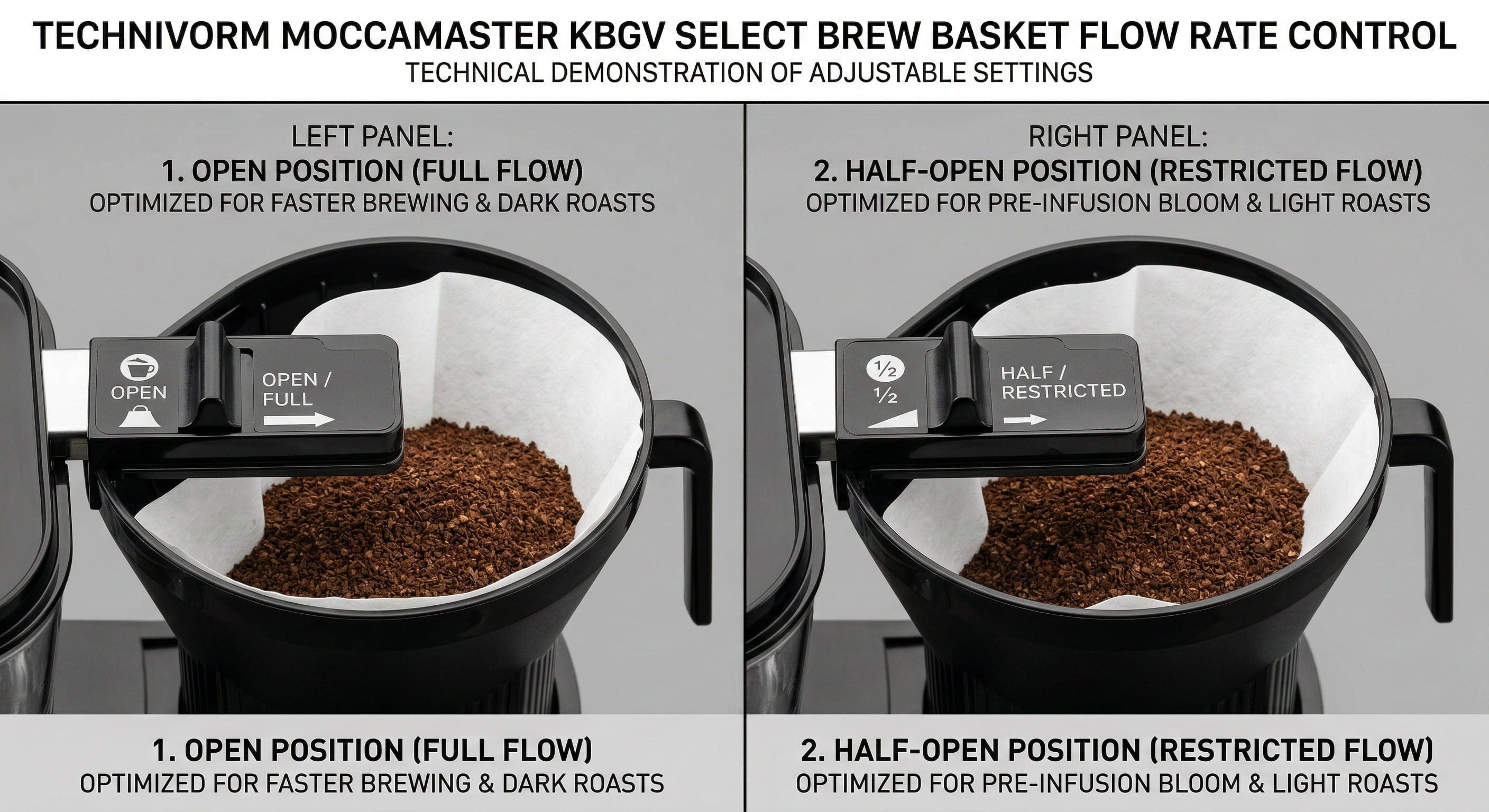 TECHNIVORM MOCCAMASTER KBGV SELECT BREW BASKET FLOW RATE CONTROL
TECHNICAL DEMONSTRATION OF ADJUSTABLE SETTINGS

LEFT PANEL:
1. OPEN POSITION (FULL FLOW)
OPTIMIZED FOR FASTER BREWING & DARK ROASTS

OPEN

OPEN / FULL

1. OPEN POSITION (FULL FLOW)
OPTIMIZED FOR FASTER BREWING & DARK ROASTS

RIGHT PANEL:
2. HALF-OPEN POSITION (RESTRICTED FLOW)
OPTIMIZED FOR PRE-INFUSION BLOOM & LIGHT ROASTS

½

½

HALF / RESTRICTED

2. HALF-OPEN POSITION (RESTRICTED FLOW)
OPTIMIZED FOR PRE-INFUSION BLOOM & LIGHT ROASTS